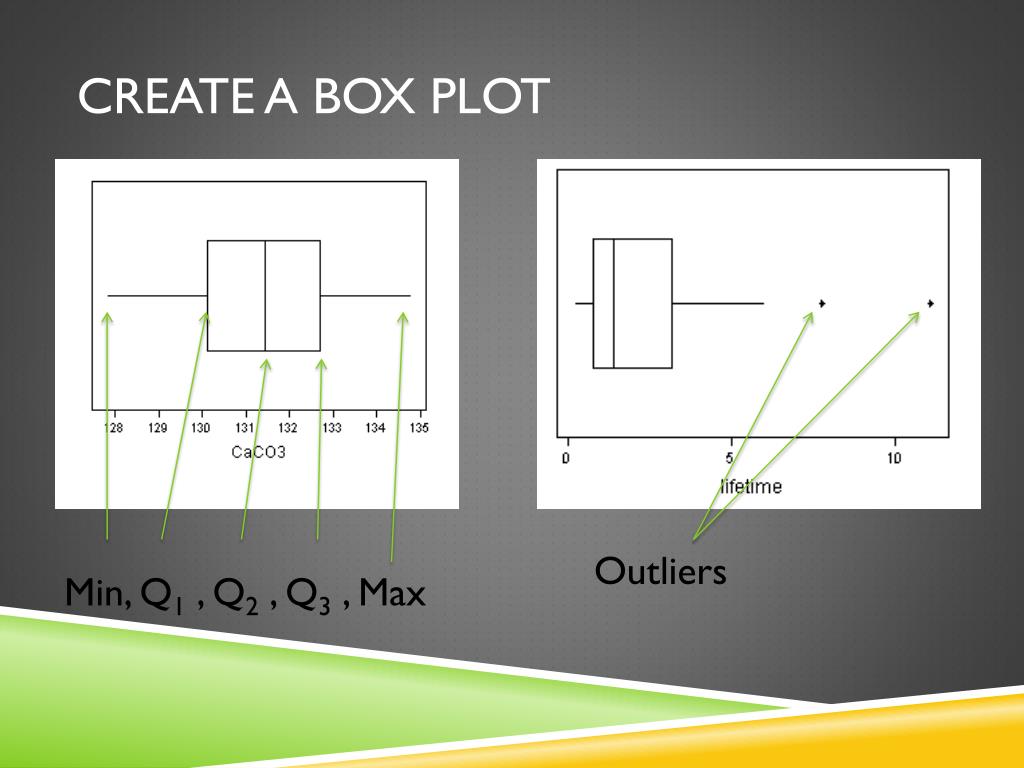 CREATE A BOX PLOT

128 129 130 131 132 133 134 135
CaCO3

0 5 10
lifetime

Min, $Q_1$ , $Q_2$ , $Q_3$ , Max

Outliers